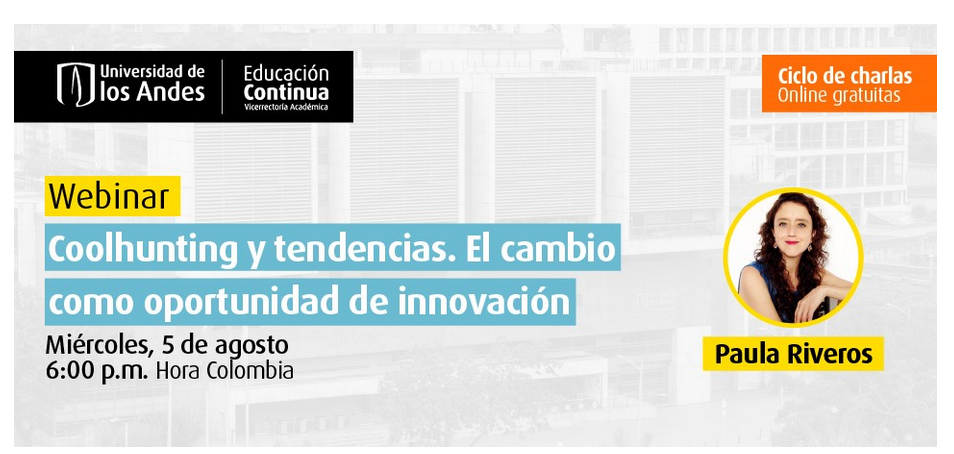 Universidad de los Andes

Educación Continua
Vicerrectoría Académica

Ciclo de charlas
Online gratuitas

Webinar

Coolhunting y tendencias. El cambio como oportunidad de innovación

Miércoles, 5 de agosto
6:00 p.m. Hora Colombia

Paula Riveros